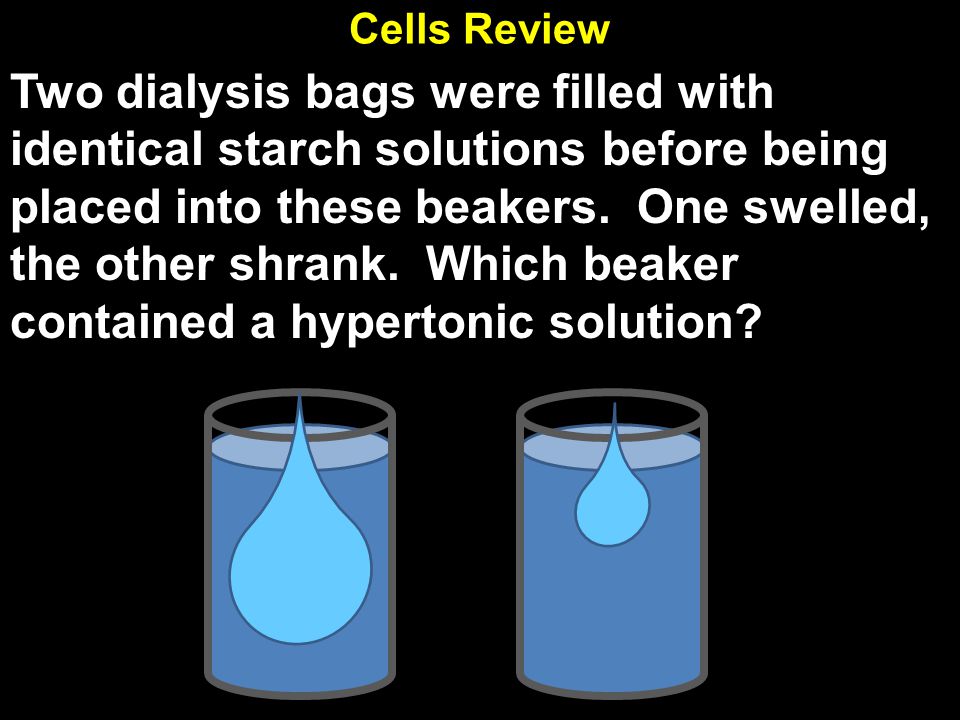 Cells Review

Two dialysis bags were filled with identical starch solutions before being placed into these beakers. One swelled, the other shrank. Which beaker contained a hypertonic solution?